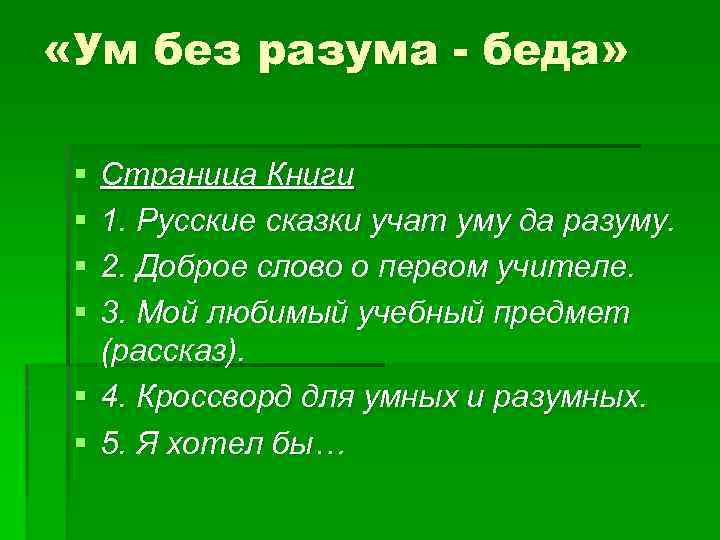 «Ум без разума - беда»

Страница Книги

1. Русские сказки учат уму да разуму.

2. Доброе слово о первом учителе.

3. Мой любимый учебный предмет (рассказ).

4. Кроссворд для умных и разумных.

5. Я хотел бы…